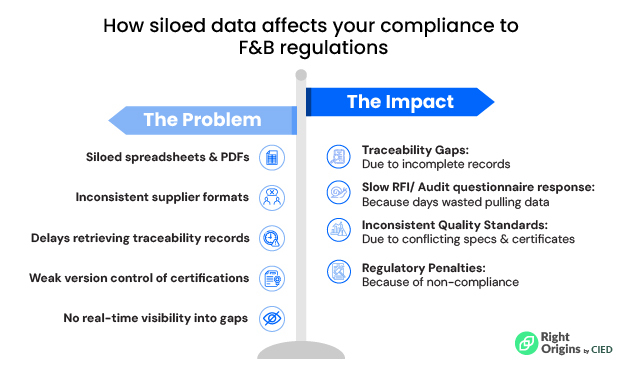 How siloed data affects your compliance to F&B regulations

The Problem

Siloed spreadsheets & PDFs

Inconsistent supplier formats

Delays retrieving traceability records

Weak version control of certifications

No real-time visibility into gaps

The Impact

Traceability Gaps:
Due to incomplete records

Slow RFI/ Audit questionnaire response:
Because days wasted pulling data

Inconsistent Quality Standards:
Due to conflicting specs & certificates

Regulatory Penalties:
Because of non-compliance

Right Origins by CIED